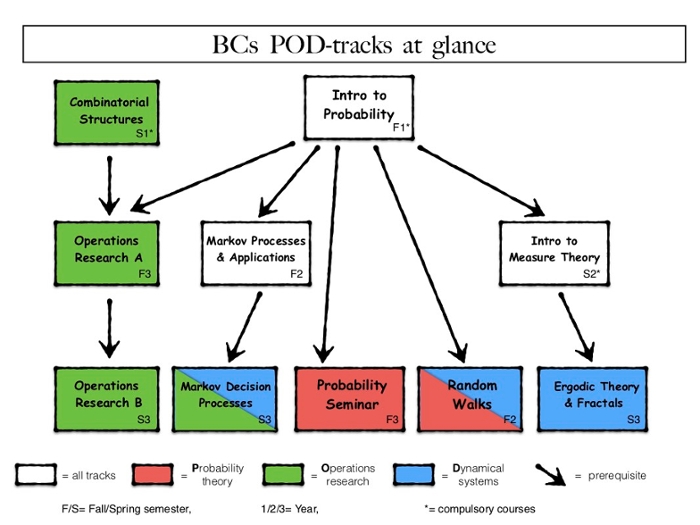 BCs POD-tracks at glance

Combinatorial Structures
S1*

Intro to Probability
F1*

Operations Research A
F3

Markov Processes & Applications
F2

Intro to Measure Theory
S2*

Operations Research B
S3

Markov Decision Processes
S3

Probability Seminar
F3

Random Walks
F2

Ergodic Theory & Fractals
S3

= all tracks = Probability theory = Operations research = Dynamical systems = prerequisite

F/S= Fall/Spring semester, 1/2/3= Year, *= compulsory courses